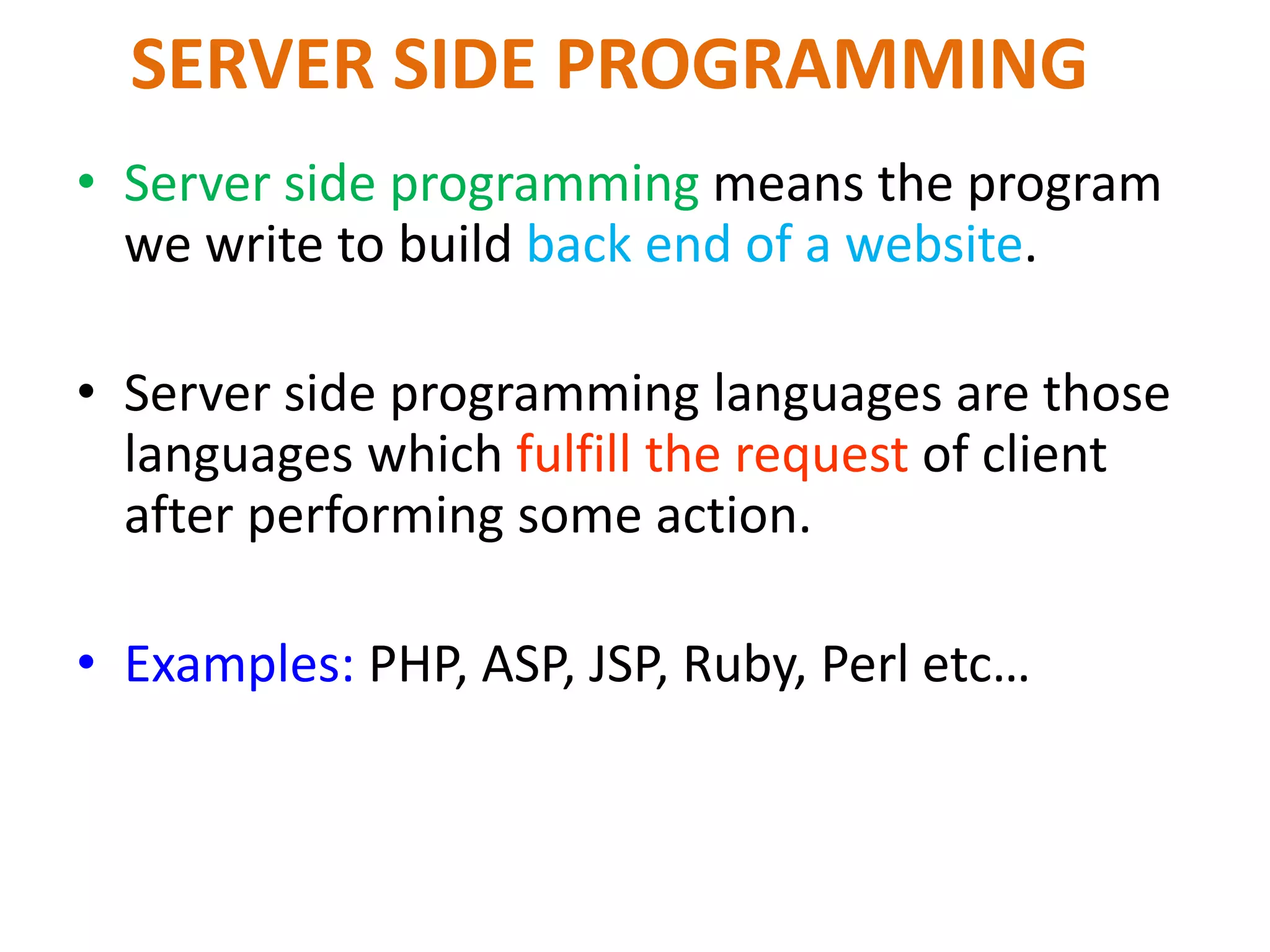 SERVER SIDE PROGRAMMING

• Server side programming means the program we write to build back end of a website.

• Server side programming languages are those languages which fulfill the request of client after performing some action.

• Examples: PHP, ASP, JSP, Ruby, Perl etc…